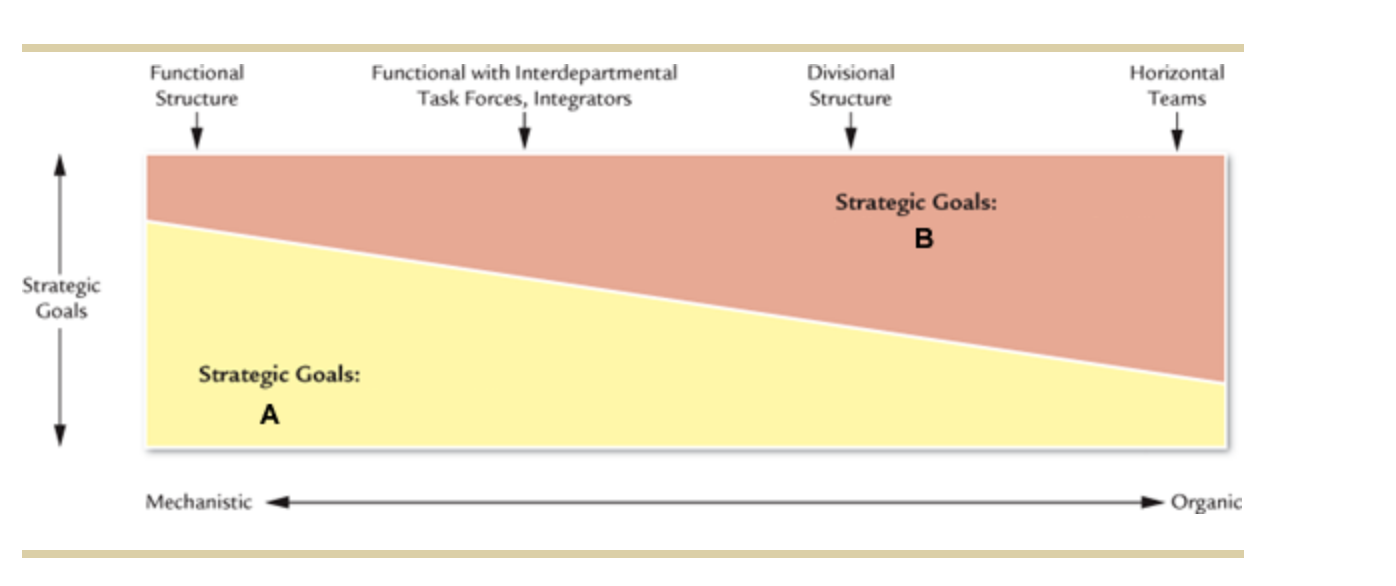 Functional Structure

Functional with Interdepartmental Task Forces, Integrators

Divisional Structure

Horizontal Teams

Strategic Goals

Strategic Goals:
B

Strategic Goals:
A

Mechanistic

Organic